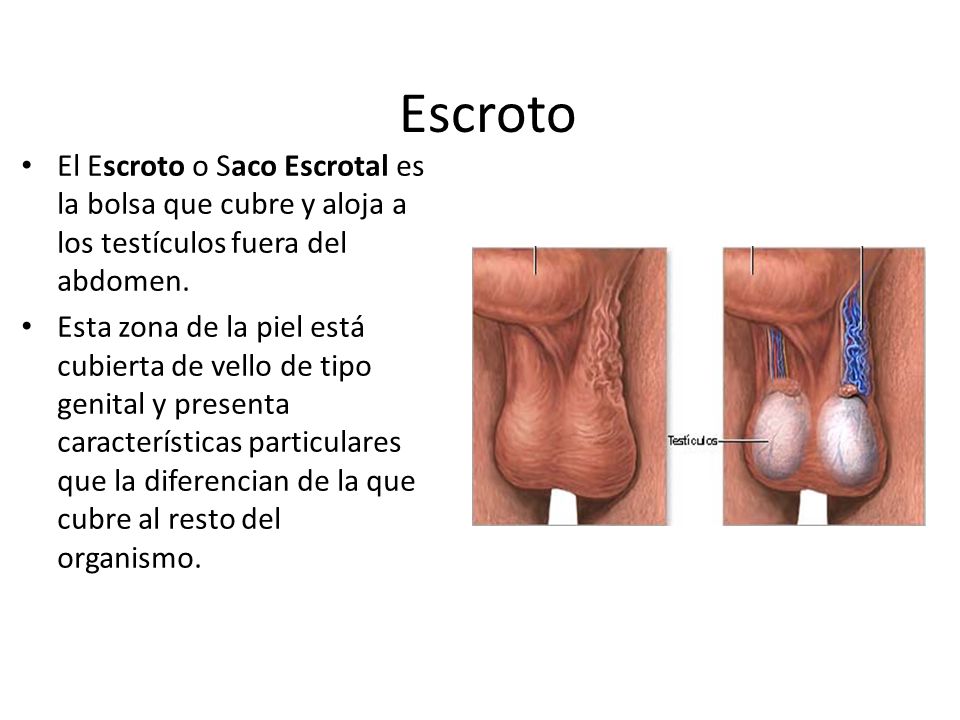 Escroto

• El Escroto o Saco Escrotal es la bolsa que cubre y aloja a los testículos fuera del abdomen.

• Esta zona de la piel está cubierta de vello de tipo genital y presenta características particulares que la diferencian de la que cubre al resto del organismo.

Testículos